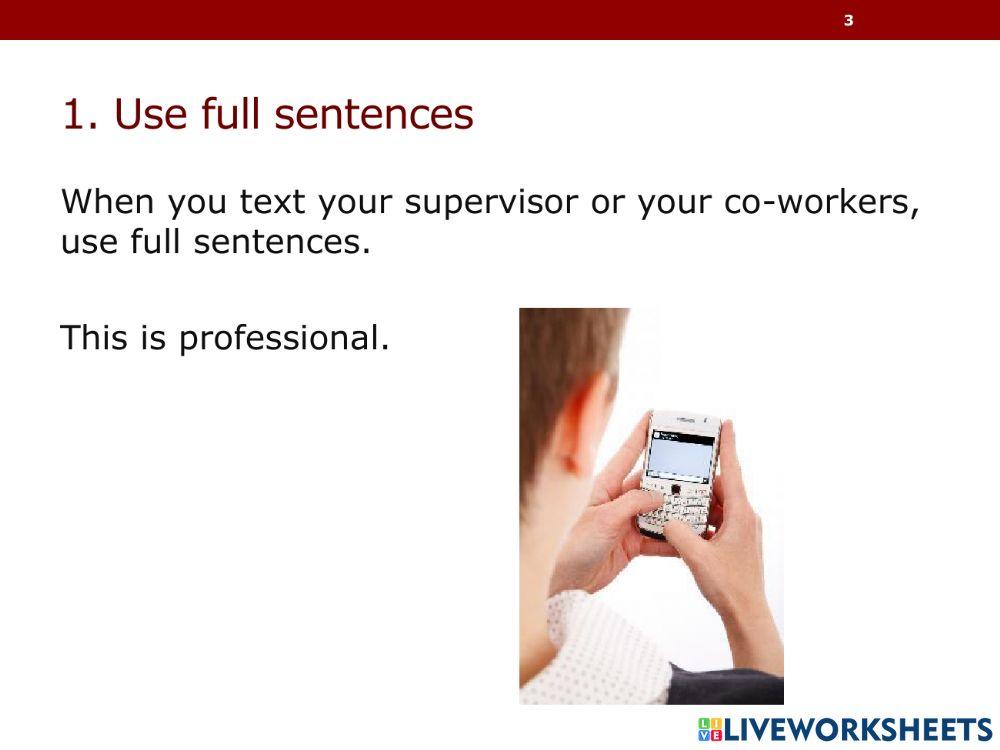 3

1. Use full sentences

When you text your supervisor or your co-workers, use full sentences.

This is professional.

LIVEWORKSHEETS